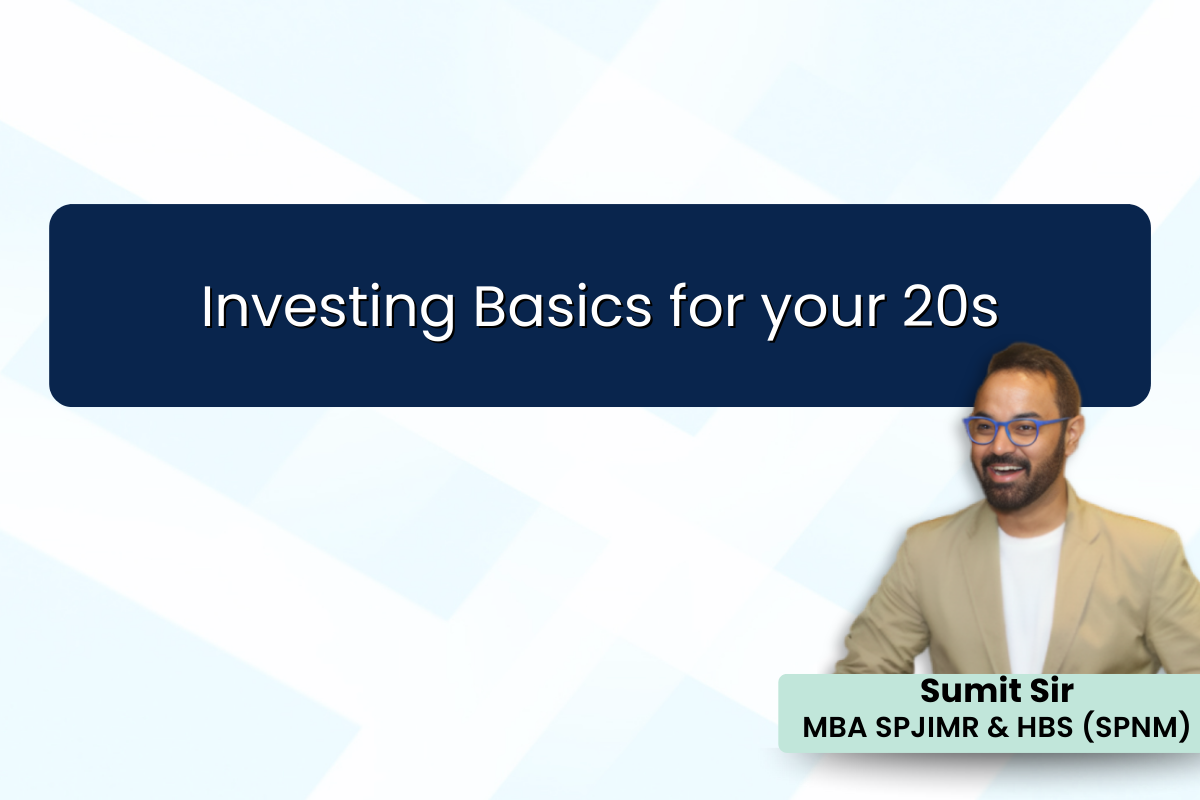 Investing Basics for your 20s

Sumit Sir
MBA SPJIMR & HBS (SPNM)